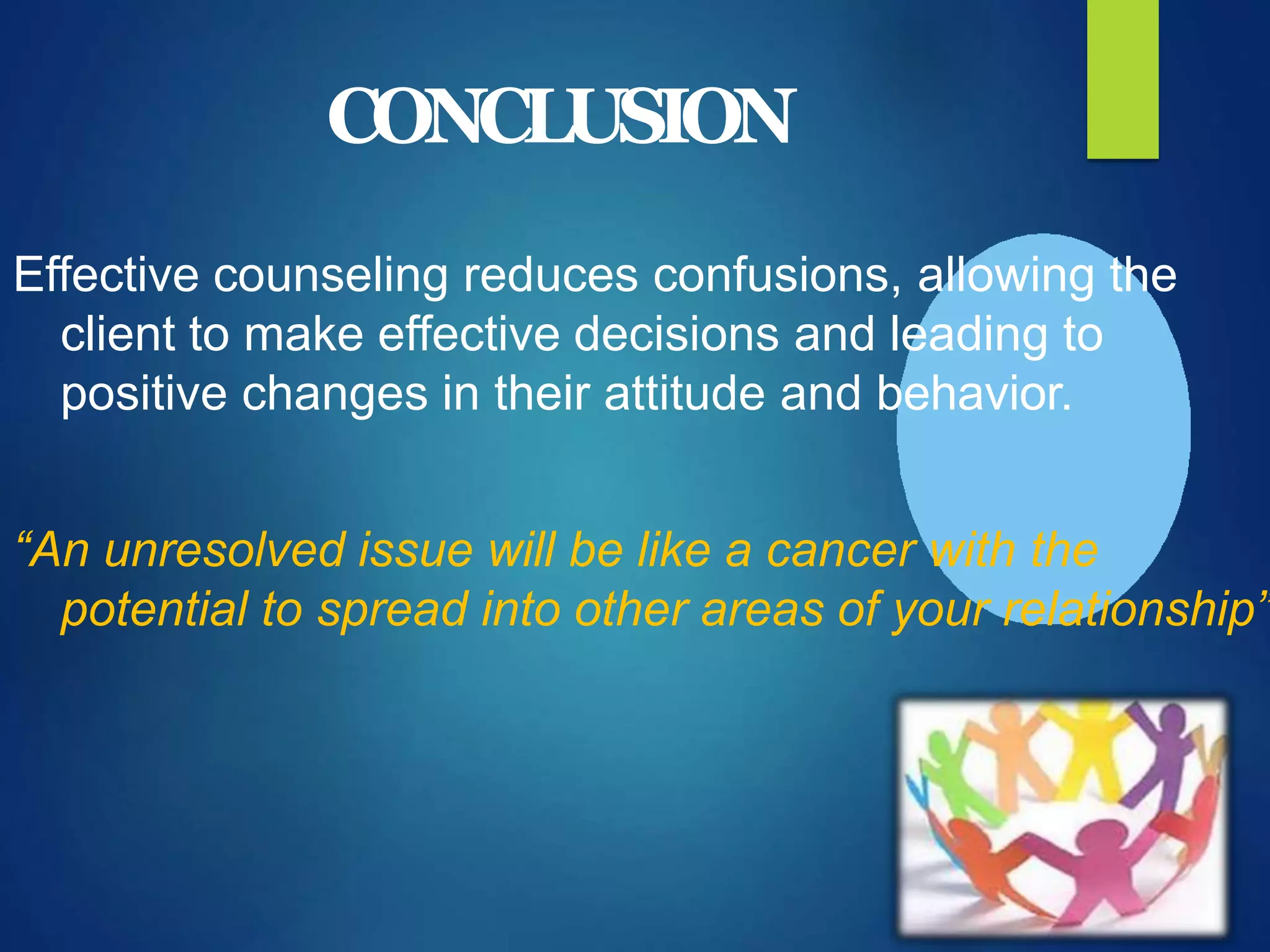 CONCLUSION

Effective counseling reduces confusions, allowing the client to make effective decisions and leading to positive changes in their attitude and behavior.

“An unresolved issue will be like a cancer with the potential to spread into other areas of your relationship”